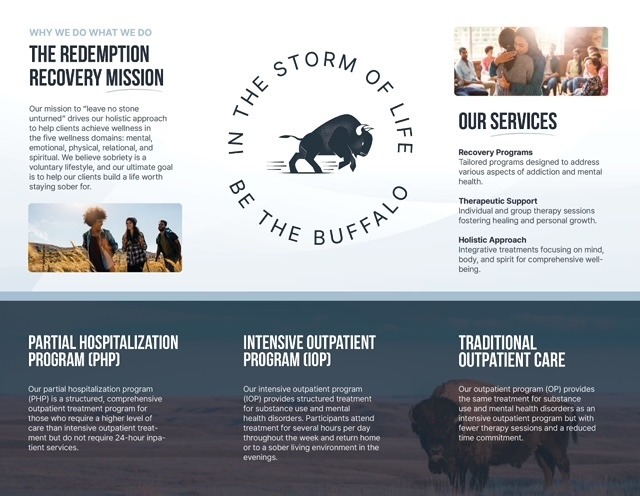 WHY WE DO WHAT WE DO

THE REDEMPTION RECOVERY MISSION

Our mission to "leave no stone unturned" drives our holistic approach to help clients achieve wellness in the five wellness domains: mental, emotional, physical, relational, and spiritual. We believe sobriety is a voluntary lifestyle, and our ultimate goal is to help our clients build a life worth staying sober for.

IN THE STORM OF LIFE BE THE BUFFALO

OUR SERVICES

Recovery Programs
Tailored programs designed to address various aspects of addiction and mental health.

Therapeutic Support
Individual and group therapy sessions fostering healing and personal growth.

Holistic Approach
Integrative treatments focusing on mind, body, and spirit for comprehensive well-being.

PARTIAL HOSPITALIZATION PROGRAM (PHP)

Our partial hospitalization program (PHP) is a structured, comprehensive outpatient treatment program for those who require a higher level of care than intensive outpatient treatment but do not require 24-hour inpatient services.

INTENSIVE OUTPATIENT PROGRAM (IOP)

Our intensive outpatient program (IOP) provides structured treatment for substance use and mental health disorders. Participants attend treatment for several hours per day throughout the week and return home or to a sober living environment in the evenings.

TRADITIONAL OUTPATIENT CARE

Our outpatient program (OP) provides the same treatment for substance use and mental health disorders as an intensive outpatient program but with fewer therapy sessions and a reduced time commitment.